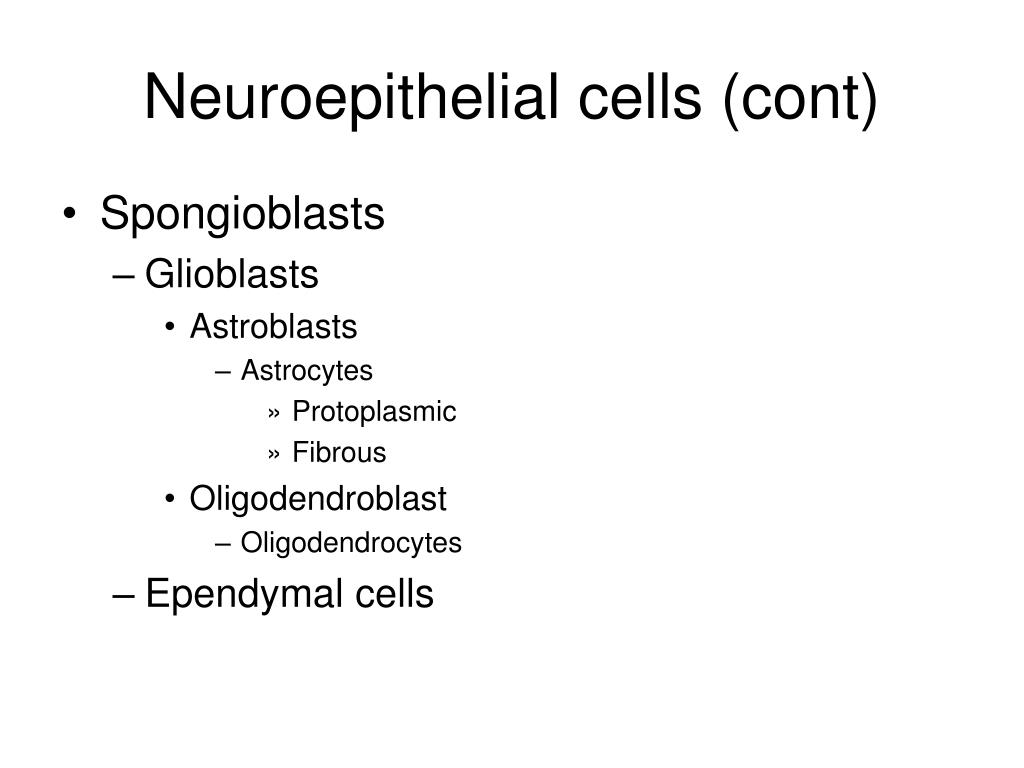 Neuroepithelial cells (cont)

• Spongioblasts
– Glioblasts
• Astroblasts
– Astrocytes
» Protoplasmic
» Fibrous
• Oligodendroblast
– Oligodendrocytes
– Ependymal cells